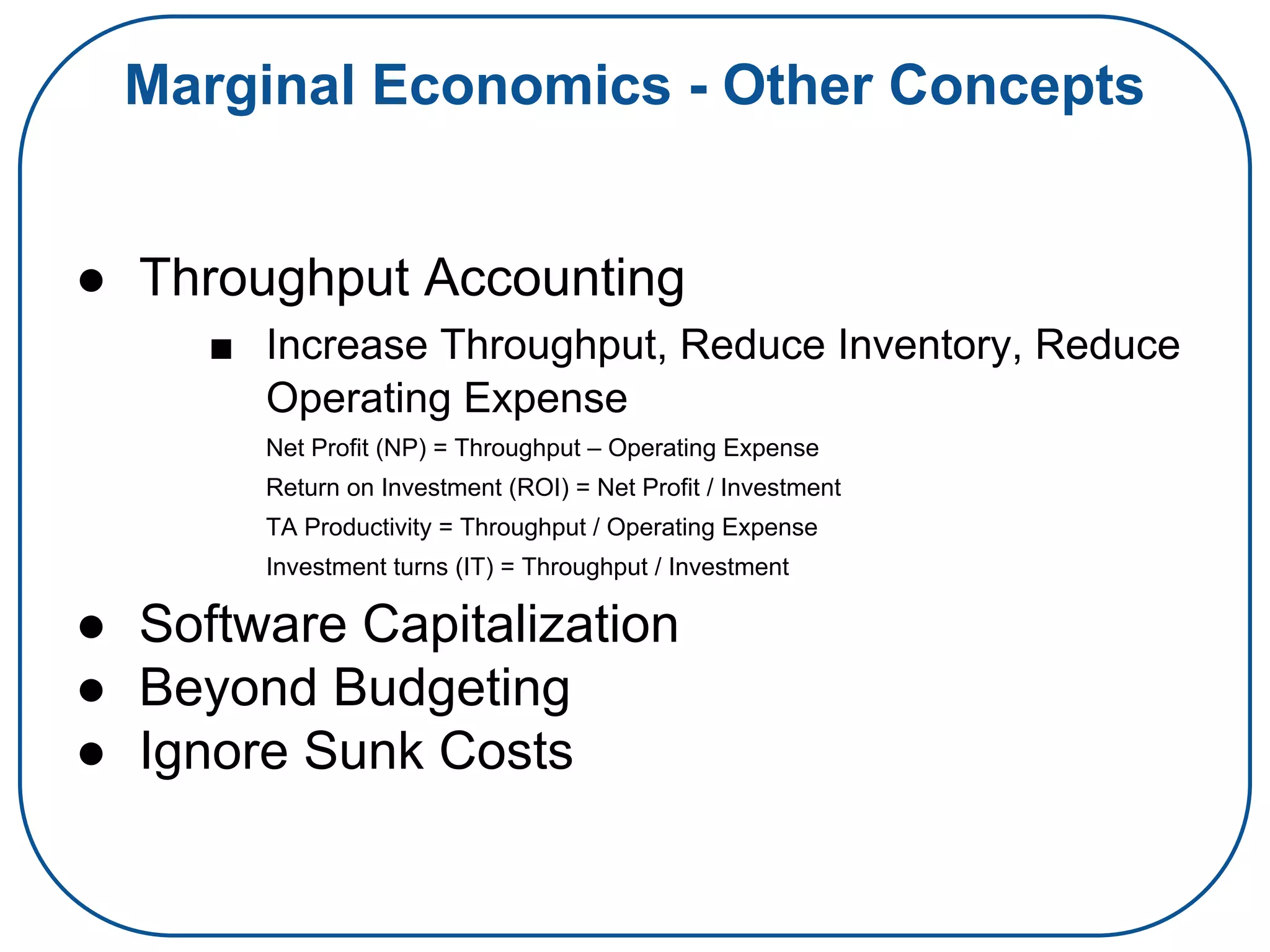 Marginal Economics - Other Concepts

● Throughput Accounting

■ Increase Throughput, Reduce Inventory, Reduce Operating Expense

Net Profit (NP) = Throughput – Operating Expense

Return on Investment (ROI) = Net Profit / Investment

TA Productivity = Throughput / Operating Expense

Investment turns (IT) = Throughput / Investment

● Software Capitalization

● Beyond Budgeting

● Ignore Sunk Costs